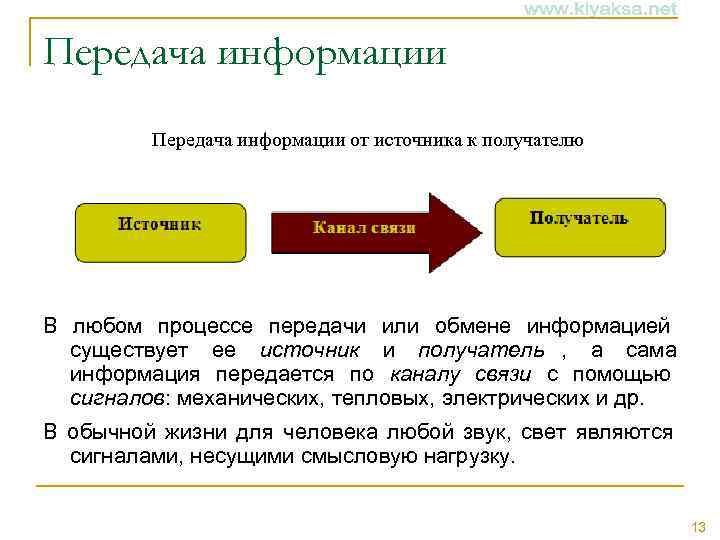 www.kiyaksa.net

Передача информации

Передача информации от источника к получателю

Источник

Канал связи

Получатель

В любом процессе передачи или обмене информацией существует ее источник и получатель , а сама информация передается по каналу связи с помощью сигналов: механических, тепловых, электрических и др.

В обычной жизни для человека любой звук, свет являются сигналами, несущими смысловую нагрузку.

13